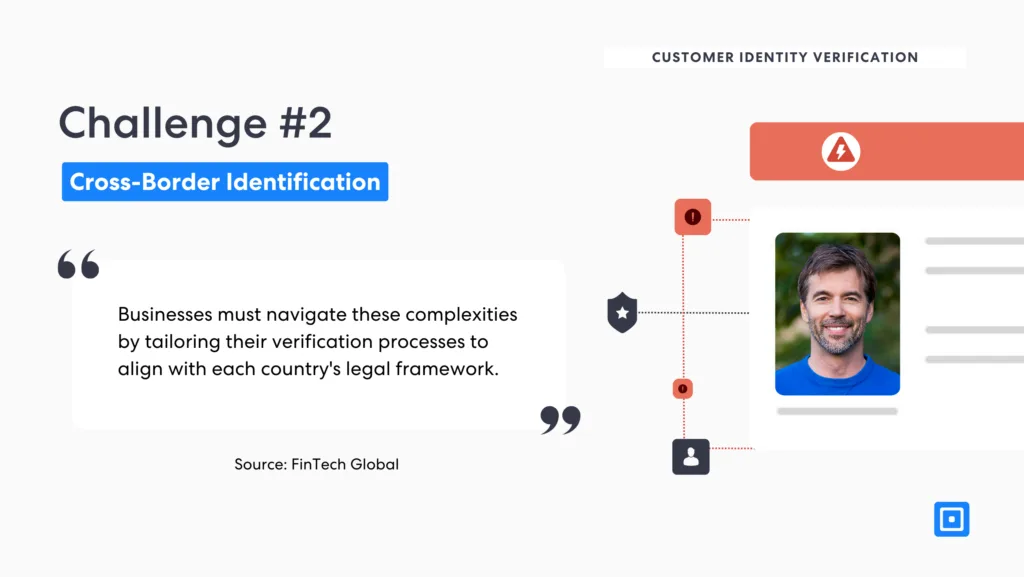 CUSTOMER IDENTITY VERIFICATION

Challenge #2

Cross-Border Identification

Businesses must navigate these complexities by tailoring their verification processes to align with each country's legal framework.

Source: FinTech Global